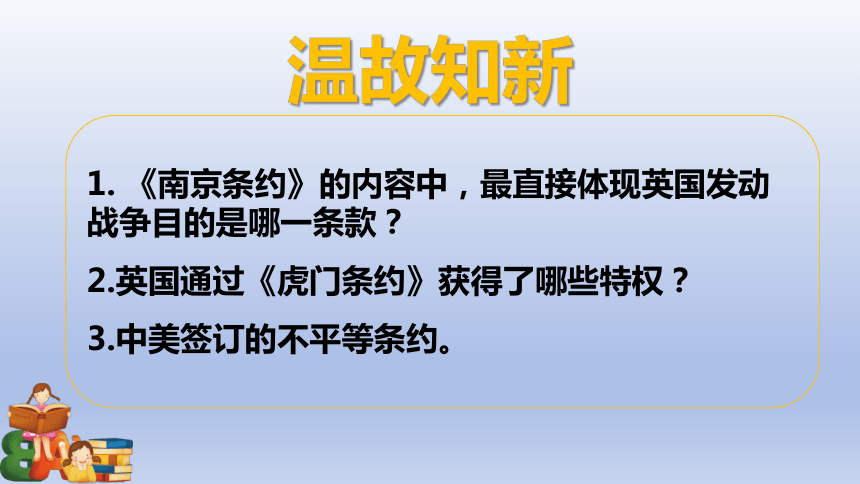 温故知新

1. 《南京条约》的内容中，最直接体现英国发动战争目的是哪一条款？

2.英国通过《虎门条约》获得了哪些特权？

3.中美签订的不平等条约。